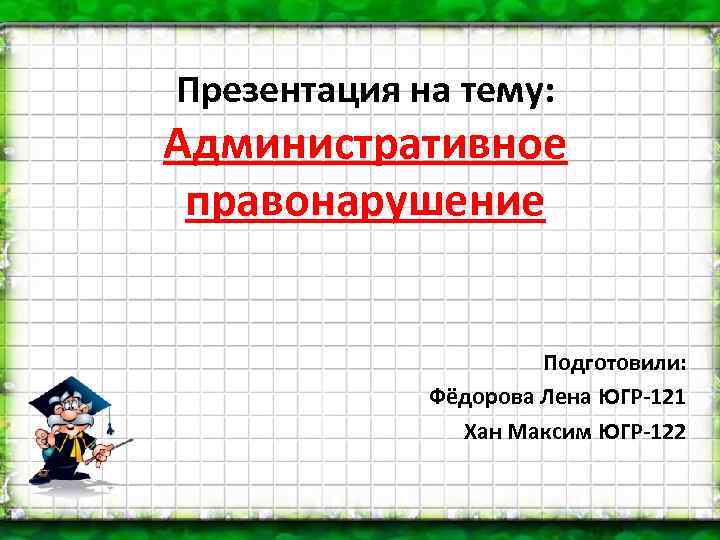 Презентация на тему:
Административное правонарушение

Подготовили:
Фёдорова Лена ЮГР-121
Хан Максим ЮГР-122